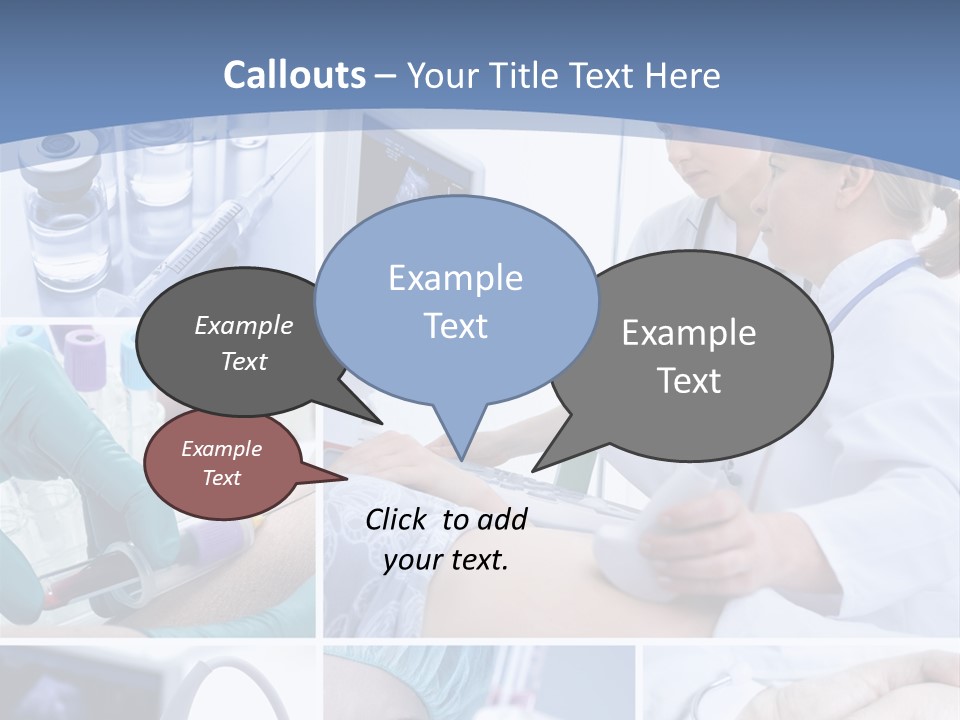 Callouts – Your Title Text Here

Example Text

Example Text

Example Text

Example Text

Click to add your text.